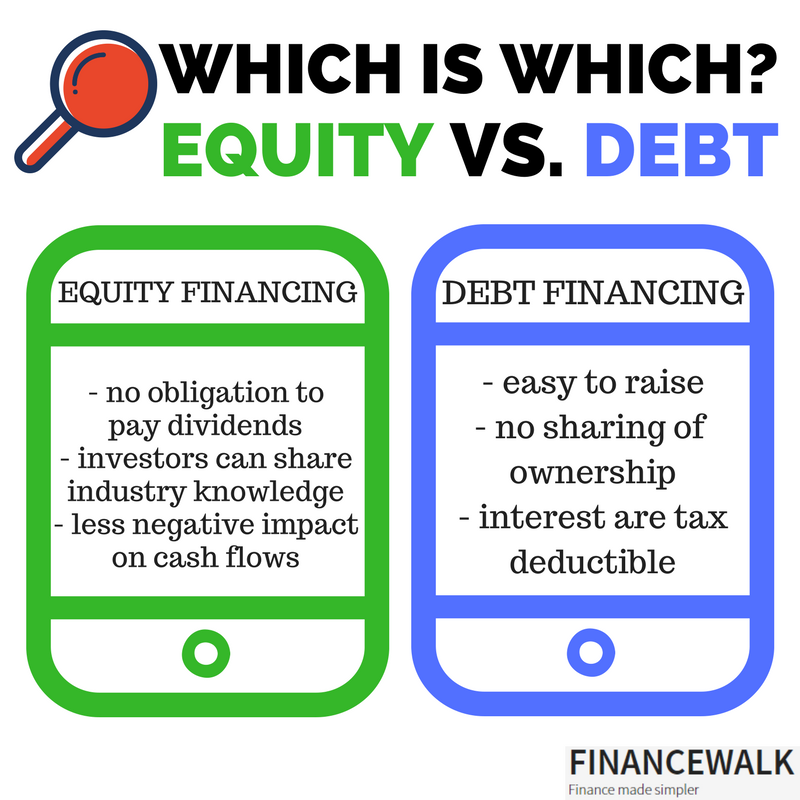 WHICH IS WHICH?
EQUITY VS. DEBT

EQUITY FINANCING

- no obligation to pay dividends
- investors can share industry knowledge
- less negative impact on cash flows

DEBT FINANCING

- easy to raise
- no sharing of ownership
- interest are tax deductible

FINANCEWALK
Finance made simpler